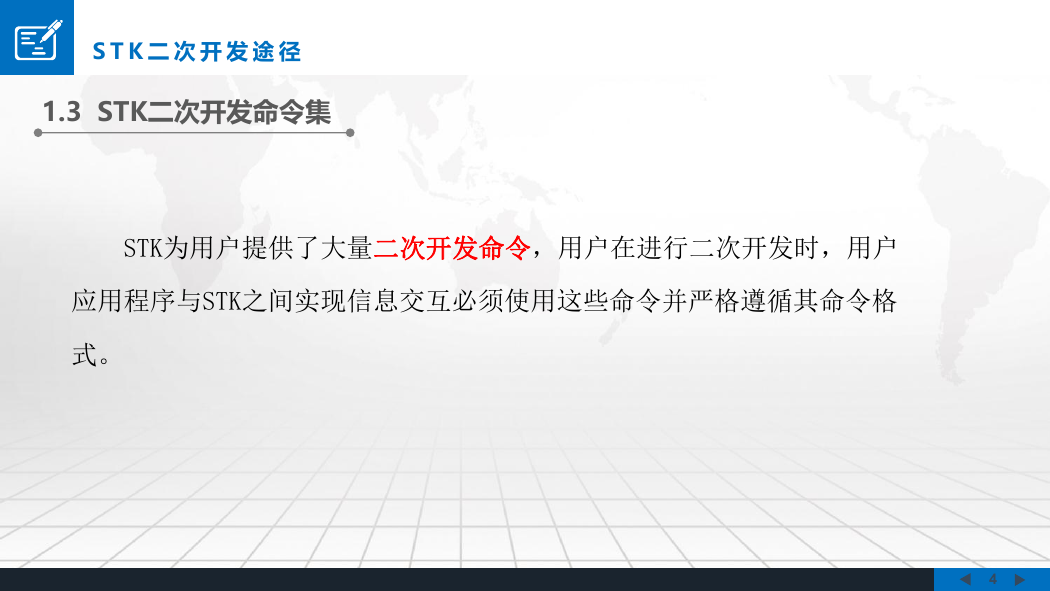 STK二次开发途径

1.3 STK二次开发命令集

STK为用户提供了大量二次开发命令，用户在进行二次开发时，用户应用程序与STK之间实现信息交互必须使用这些命令并严格遵循其命令格式。

4